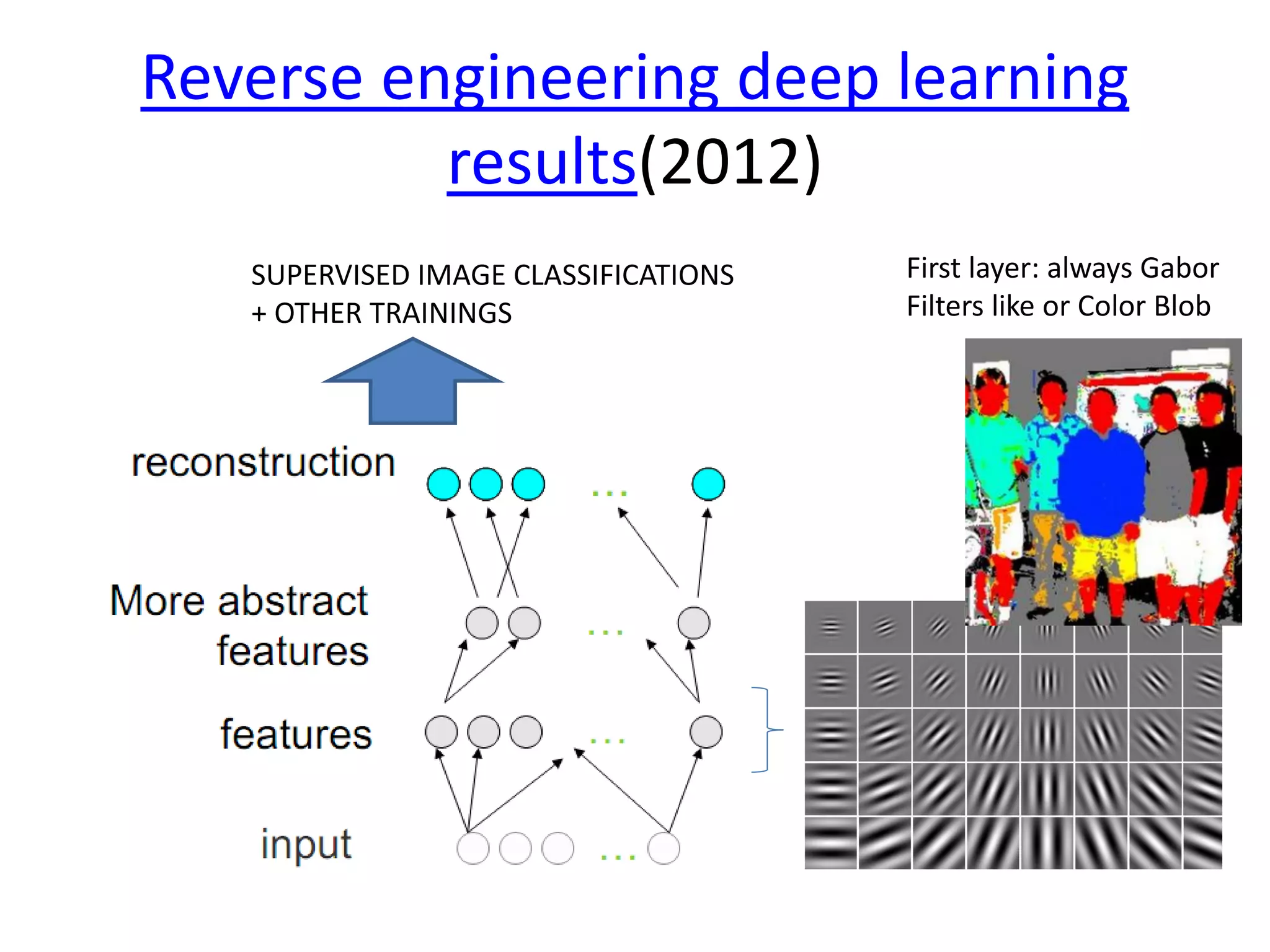 Reverse engineering deep learning results(2012)

SUPERVISED IMAGE CLASSIFICATIONS + OTHER TRAININGS

First layer: always Gabor Filters like or Color Blob

reconstruction

...

More abstract features

...

features

...

input

...